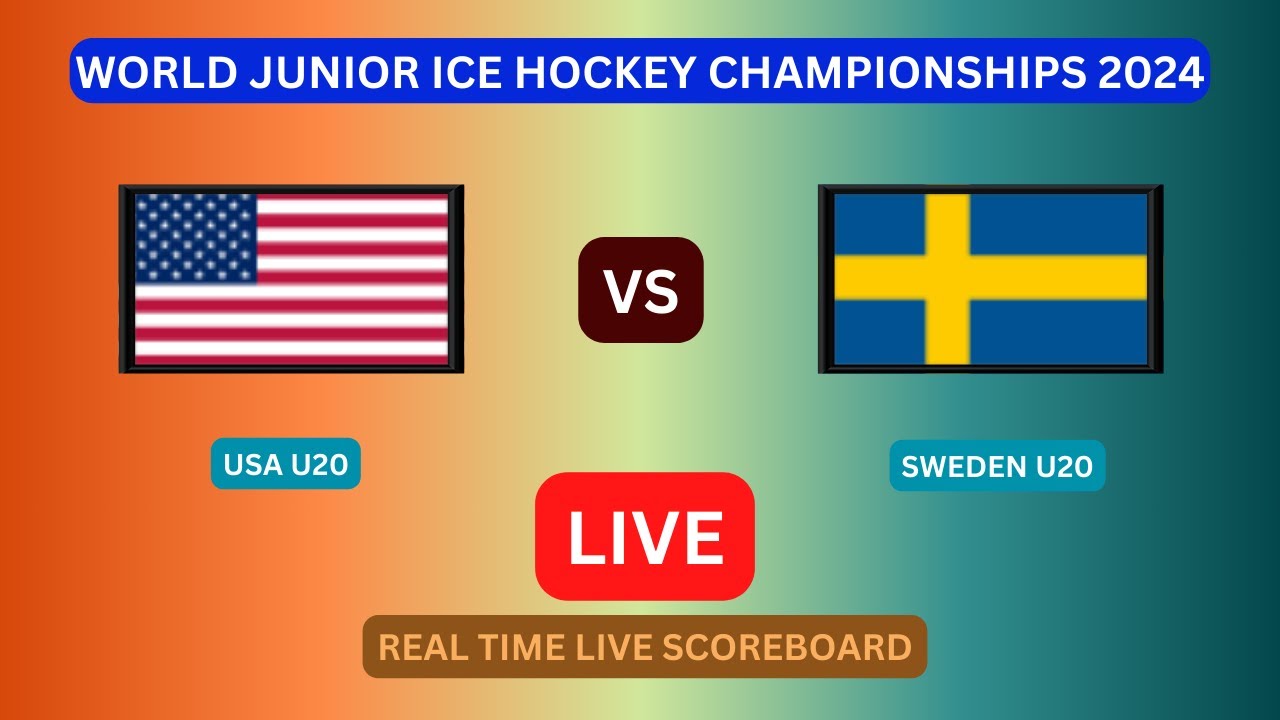 WORLD JUNIOR ICE HOCKEY CHAMPIONSHIPS 2024

VS

USA U20

SWEDEN U20

LIVE

REAL TIME LIVE SCOREBOARD